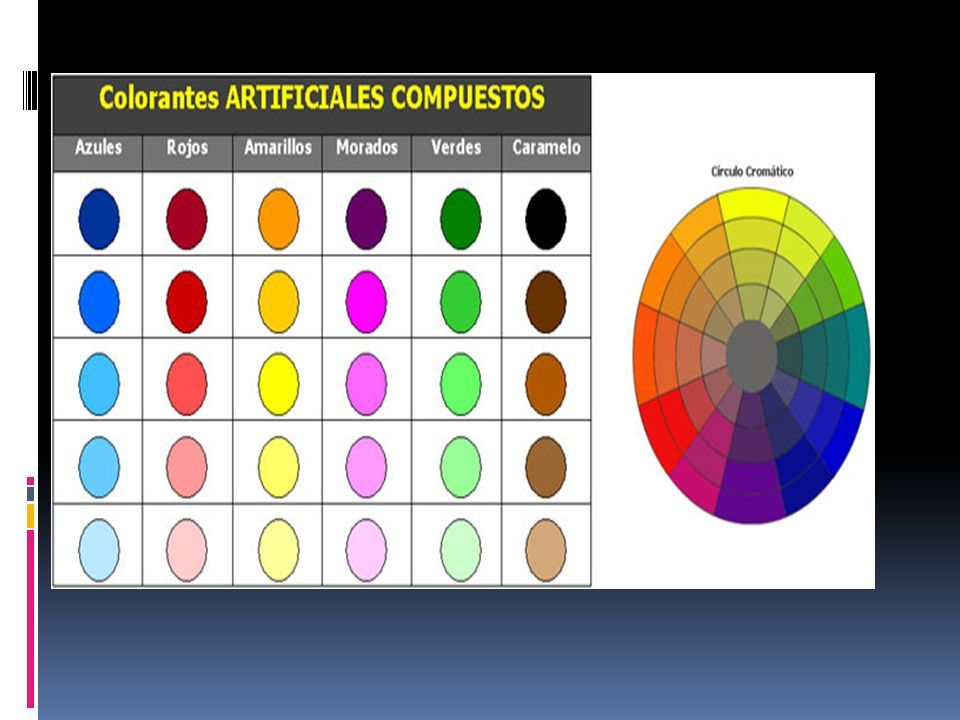 Colorantes ARTIFICIALES COMPUESTOS

| Azules | Rojos | Amarillos | Morados | Verdes | Caramelo |
|---|---|---|---|---|---|
| | | | | | |
| | | | | | |
| | | | | | |
| | | | | | |
| | | | | | |

Círculo Cromático